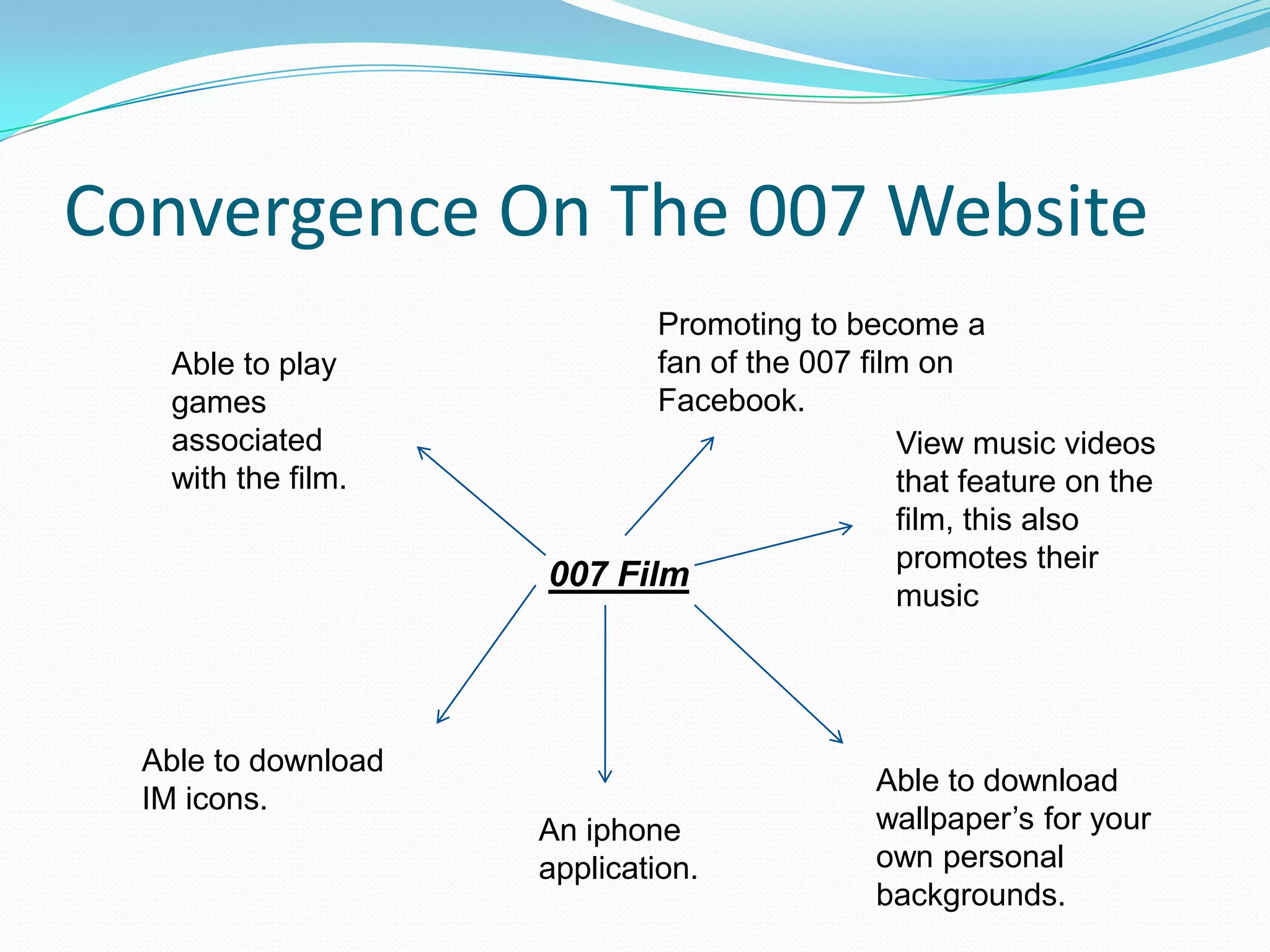 Convergence On The 007 Website

Able to play games associated with the film.

Promoting to become a fan of the 007 film on Facebook.

View music videos that feature on the film, this also promotes their music

007 Film

Able to download IM icons.

An iphone application.

Able to download wallpaper’s for your own personal backgrounds.